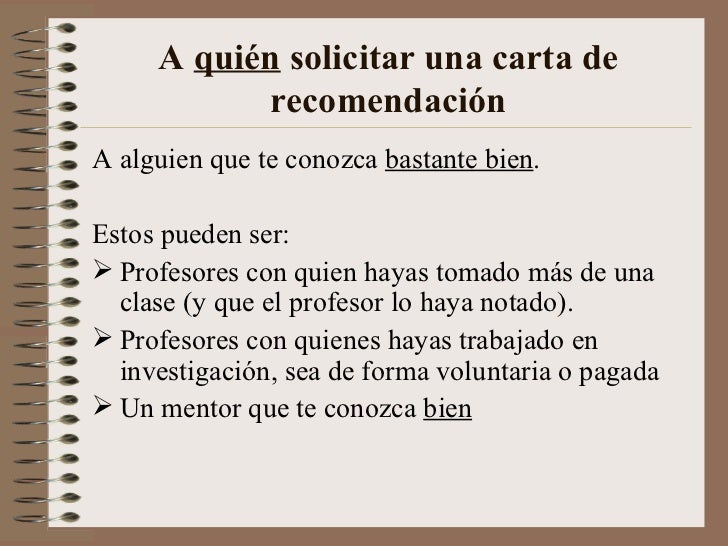 A quién solicitar una carta de recomendación

A alguien que te conozca bastante bien.

Estos pueden ser:

➢ Profesores con quien hayas tomado más de una clase (y que el profesor lo haya notado).

➢ Profesores con quienes hayas trabajado en investigación, sea de forma voluntaria o pagada

➢ Un mentor que te conozca bien